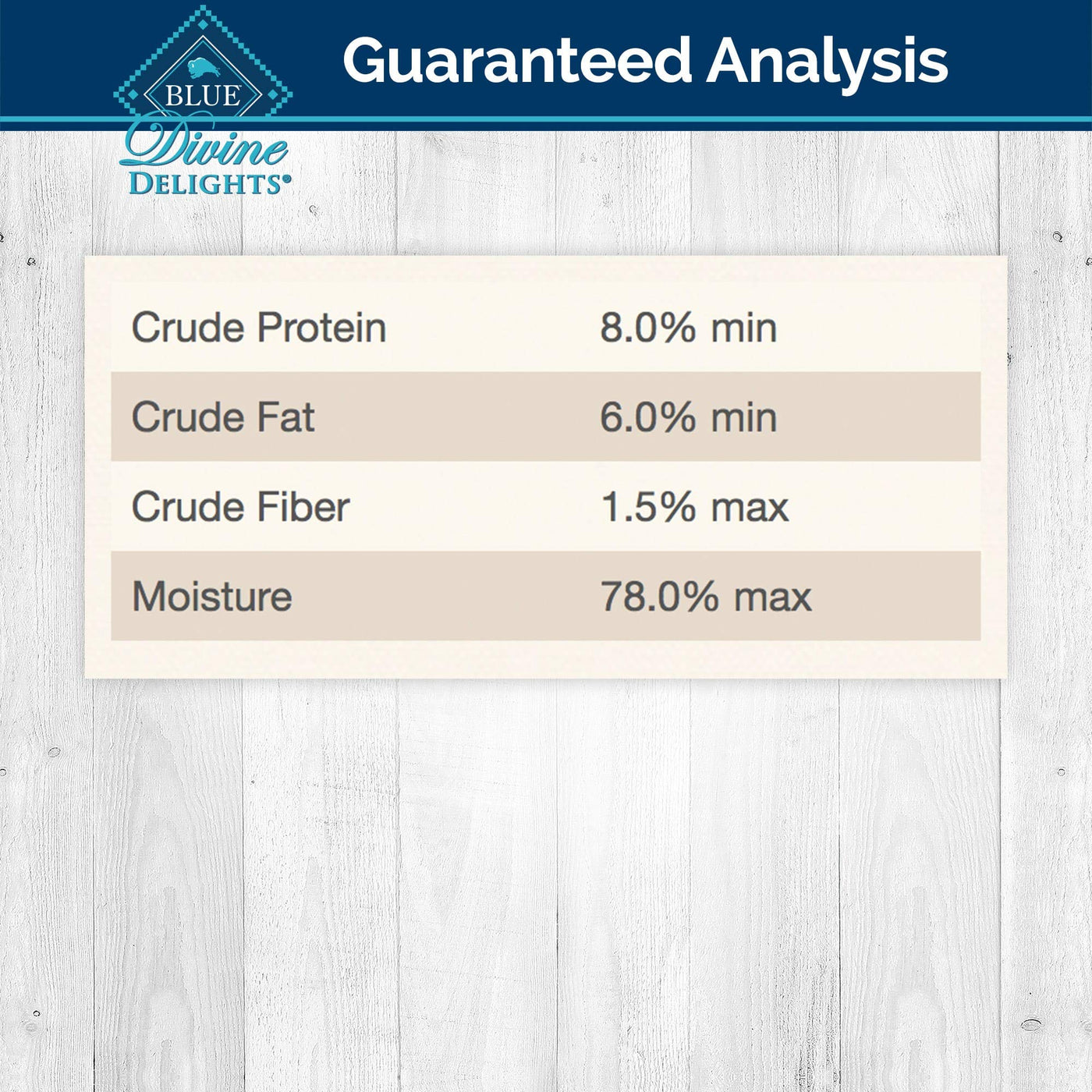 BLUE Divine DELIGHTS®

Guaranteed Analysis

| | |
|---|---|
| Crude Protein | 8.0% min |
| Crude Fat | 6.0% min |
| Crude Fiber | 1.5% max |
| Moisture | 78.0% max |